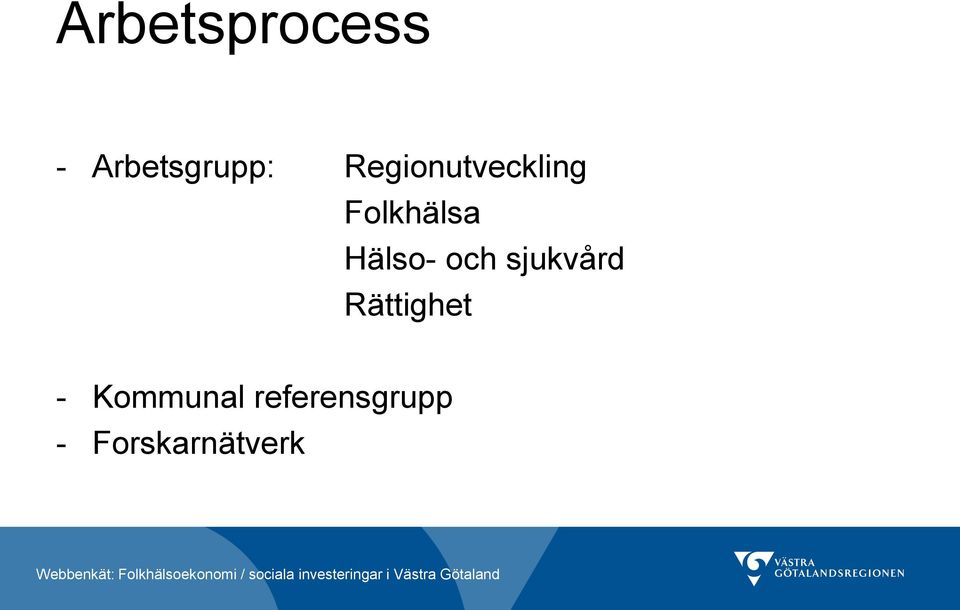 Arbetsprocess

- Arbetsgrupp: Regionutveckling
Folkhälsa
Hälso- och sjukvård
Rättighet

- Kommunal referensgrupp
- Forskarnätverk

Webbenkät: Folkhälsoekonomi / sociala investeringar i Västra Götaland

VÄSTRA GÖTALANDSREGIONEN